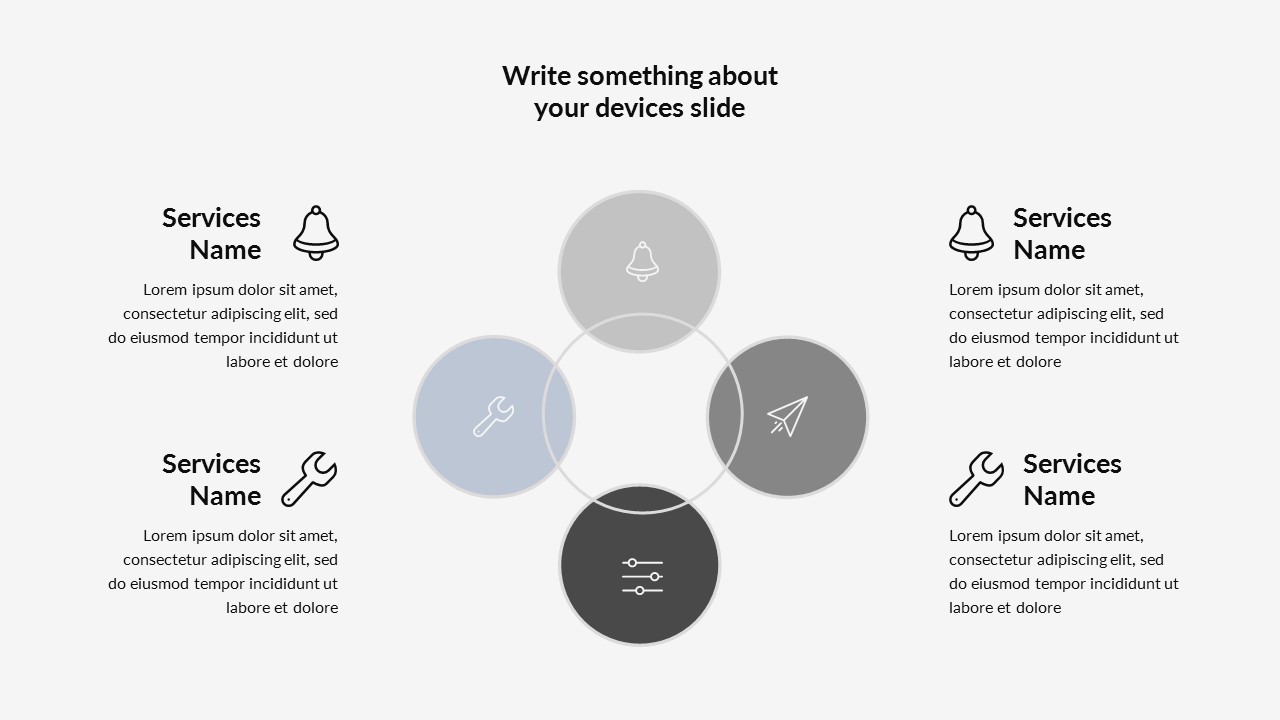 Write something about your devices slide

Services Name

Lorem ipsum dolor sit amet, consectetur adipiscing elit, sed do eiusmod tempor incididunt ut labore et dolore

Services Name

Lorem ipsum dolor sit amet, consectetur adipiscing elit, sed do eiusmod tempor incididunt ut labore et dolore

Services Name

Lorem ipsum dolor sit amet, consectetur adipiscing elit, sed do eiusmod tempor incididunt ut labore et dolore

Services Name

Lorem ipsum dolor sit amet, consectetur adipiscing elit, sed do eiusmod tempor incididunt ut labore et dolore